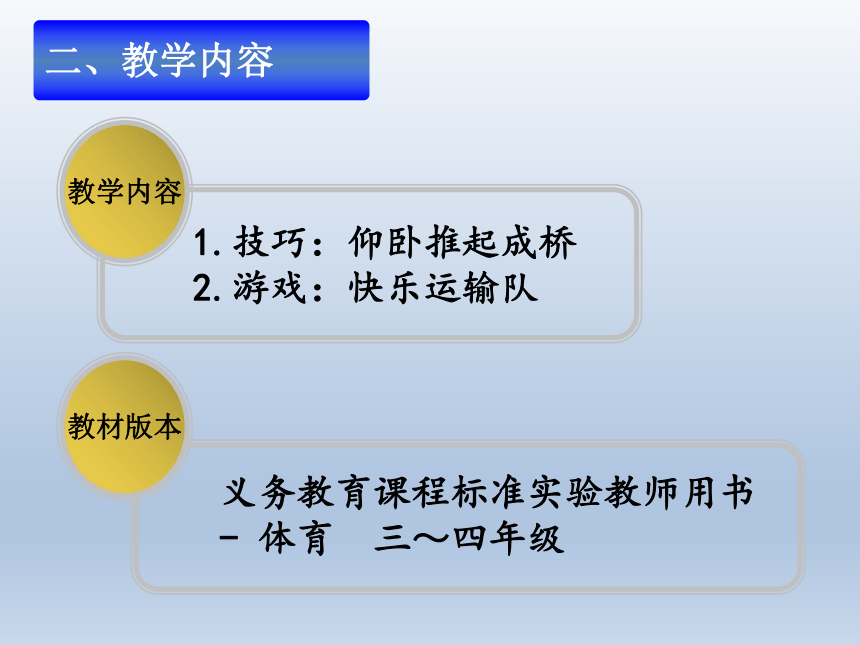 二、教学内容

教学内容

1. 技巧：仰卧推起成桥
2. 游戏：快乐运输队

教材版本

义务教育课程标准实验教师用书 - 体育　三～四年级